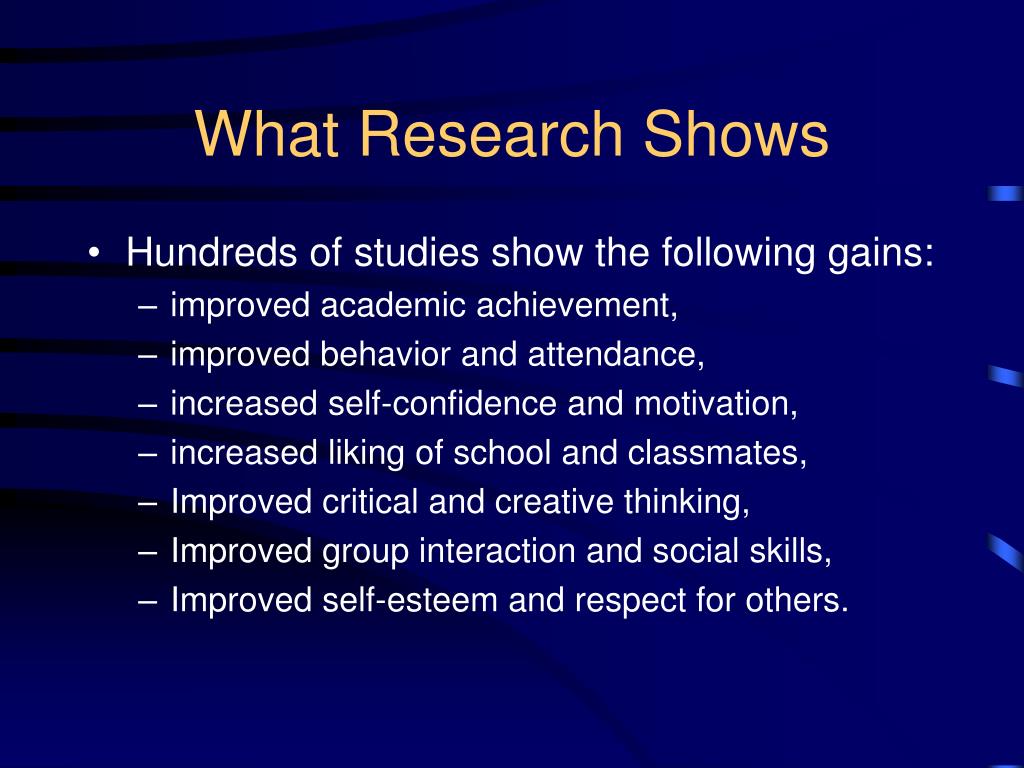 What Research Shows

• Hundreds of studies show the following gains:
– improved academic achievement,
– improved behavior and attendance,
– increased self-confidence and motivation,
– increased liking of school and classmates,
– Improved critical and creative thinking,
– Improved group interaction and social skills,
– Improved self-esteem and respect for others.